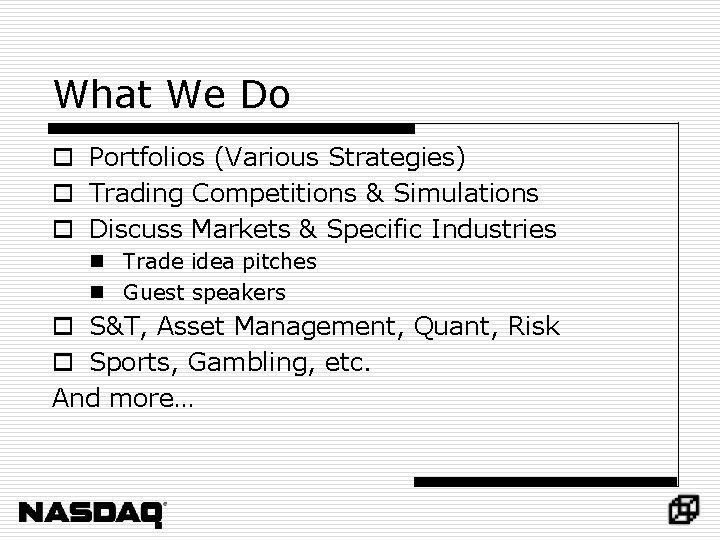 What We Do

☐ Portfolios (Various Strategies)
☐ Trading Competitions & Simulations
☐ Discuss Markets & Specific Industries
■ Trade idea pitches
■ Guest speakers
☐ S&T, Asset Management, Quant, Risk
☐ Sports, Gambling, etc.

And more…

NASDAQ®